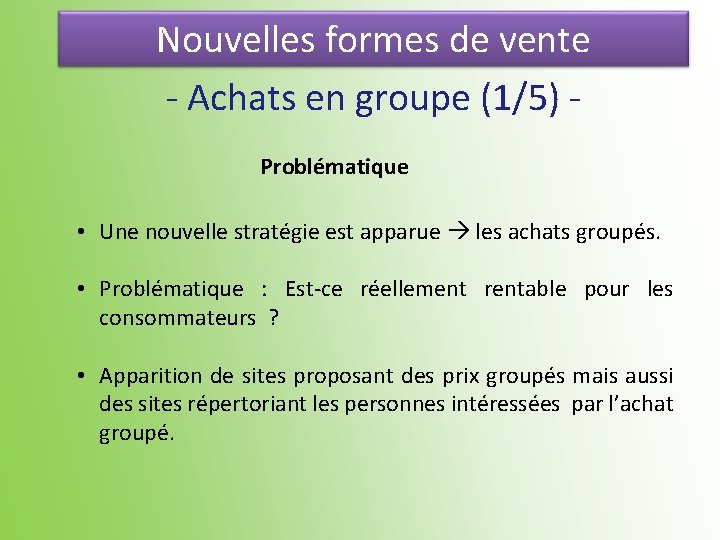 Nouvelles formes de vente

- Achats en groupe (1/5) -

Problématique

• Une nouvelle stratégie est apparue → les achats groupés.

• Problématique : Est-ce réellement rentable pour les consommateurs ?

• Apparition de sites proposant des prix groupés mais aussi des sites répertoriant les personnes intéressées par l'achat groupé.